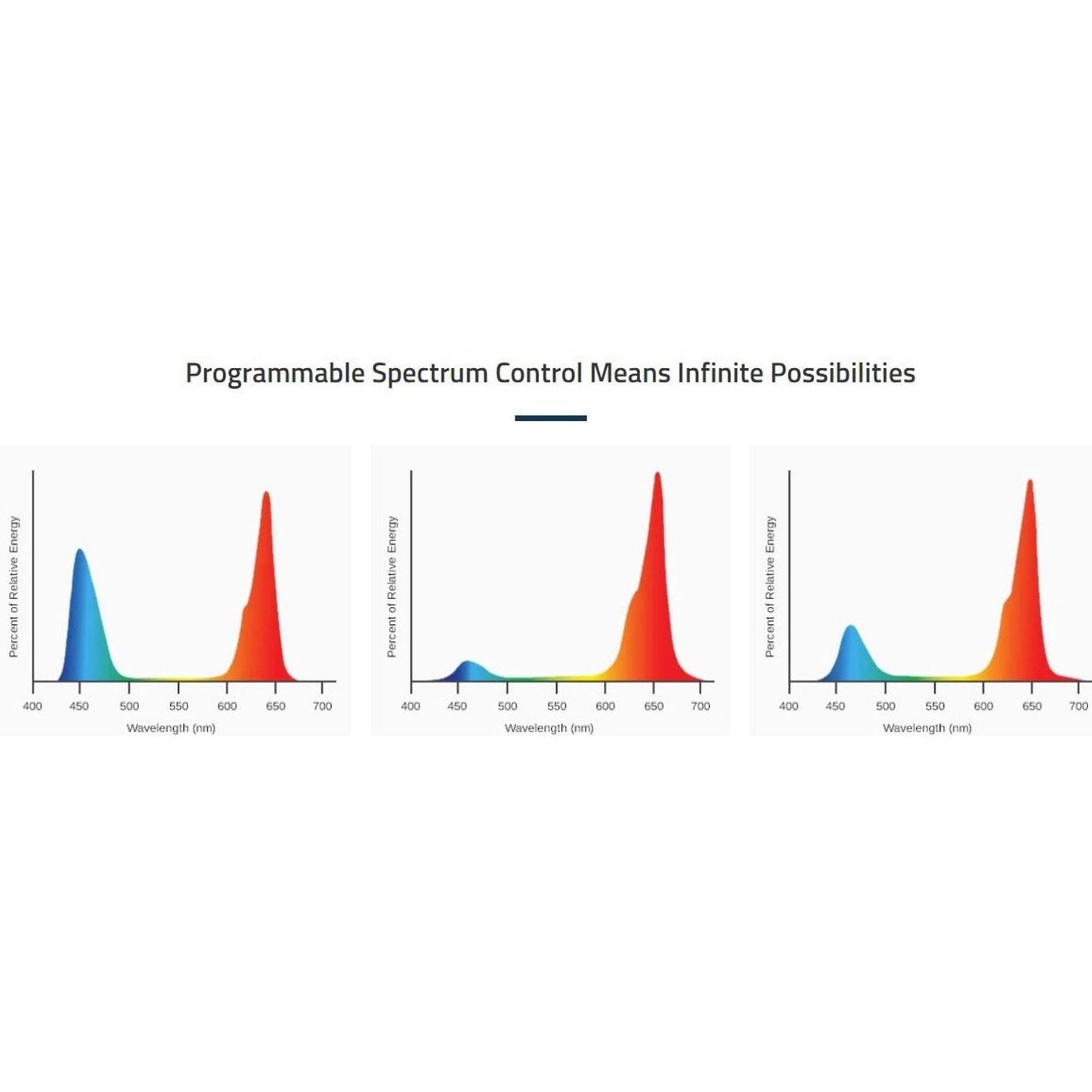 Programmable Spectrum Control Means Infinite Possibilities

Percent of Relative Energy
400 450 500 550 600 650 700
Wavelength (nm)

Percent of Relative Energy
400 450 500 550 600 650 700
Wavelength (nm)

Percent of Relative Energy
400 450 500 550 600 650 700
Wavelength (nm)